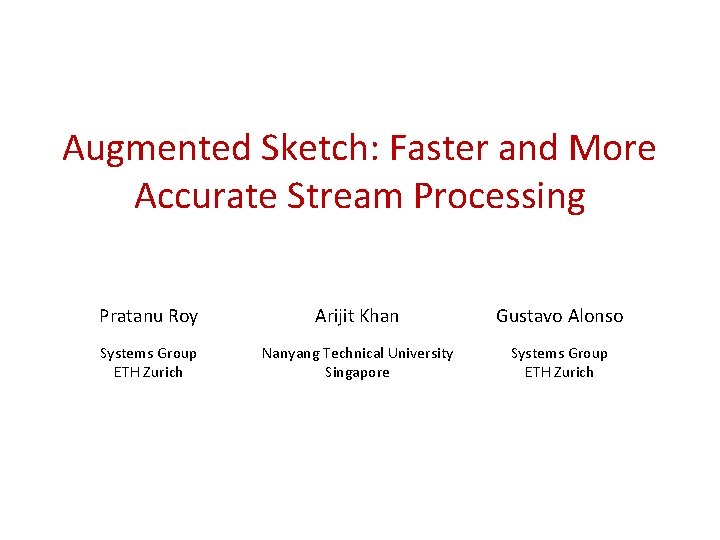 Augmented Sketch: Faster and More Accurate Stream Processing

Pratanu Roy

Systems Group
ETH Zurich

Arijit Khan

Nanyang Technical University
Singapore

Gustavo Alonso

Systems Group
ETH Zurich